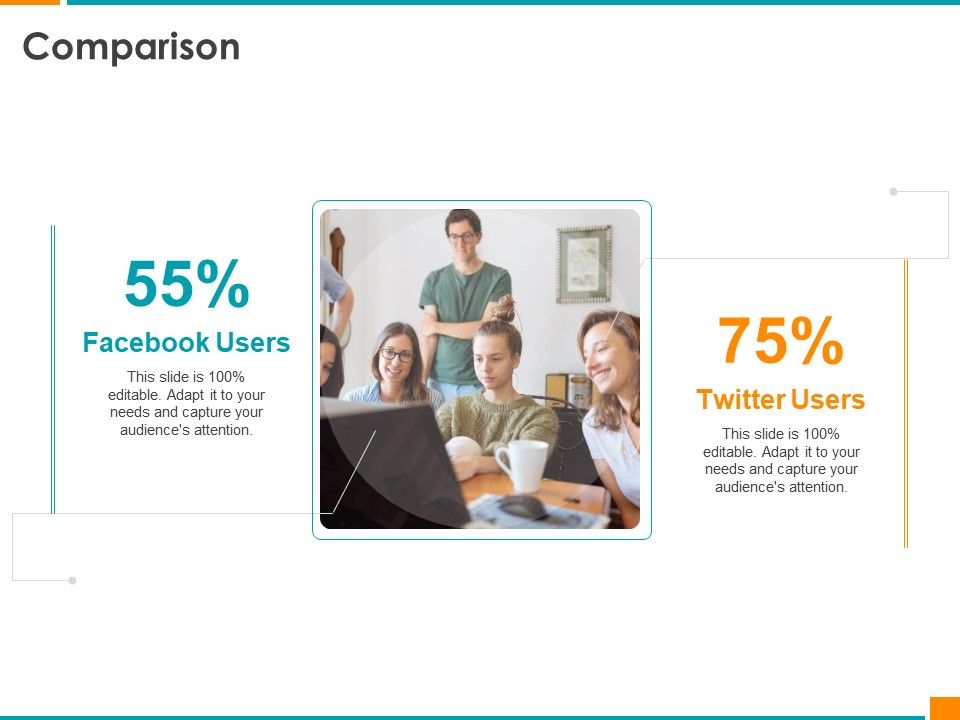 Comparison

55%

Facebook Users

This slide is 100% editable. Adapt it to your needs and capture your audience's attention.

75%

Twitter Users

This slide is 100% editable. Adapt it to your needs and capture your audience's attention.